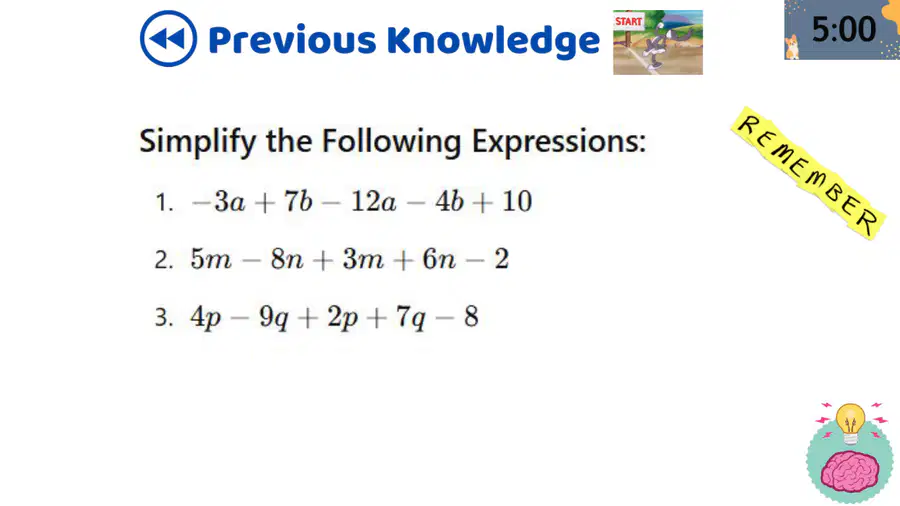 Previous Knowledge

START

5:00

Simplify the Following Expressions:

REMEMBER

1. $-3a + 7b - 12a - 4b + 10$

2. $5m - 8n + 3m + 6n - 2$

3. $4p - 9q + 2p + 7q - 8$